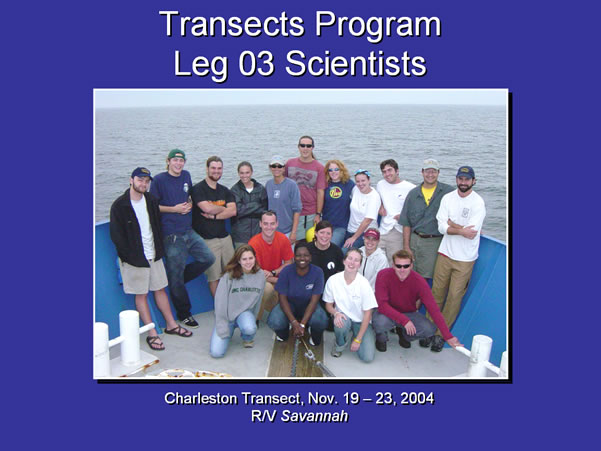 Transects Program
Leg 03 Scientists

UNC CHARLOTTE

Charleston Transect, Nov. 19 – 23, 2004
R/V Savannah